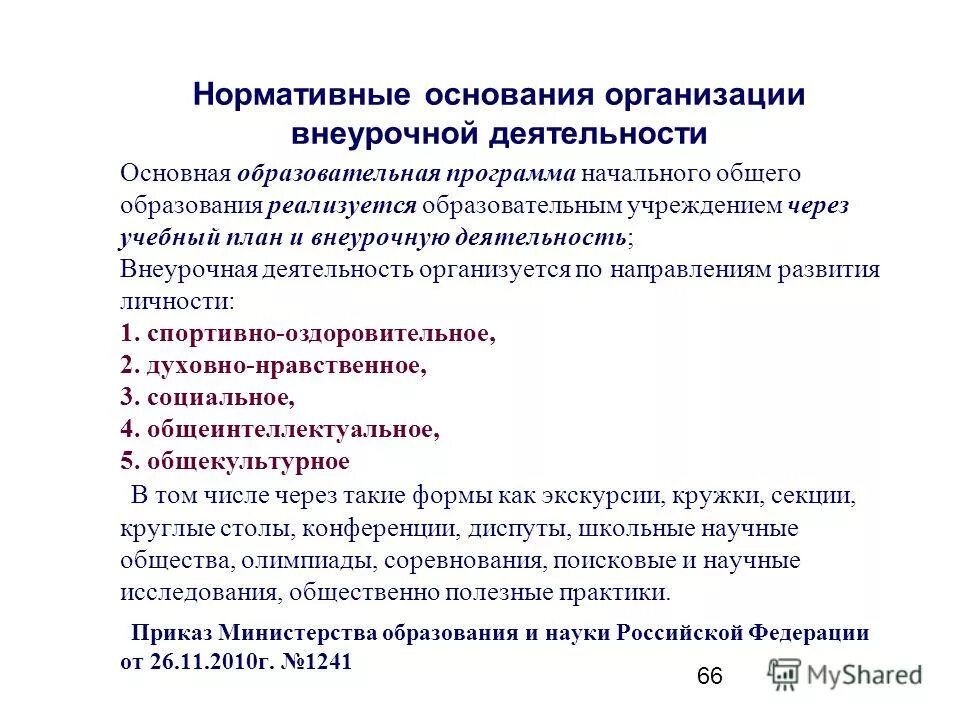 Нормативные основания организации внеурочной деятельности

Основная образовательная программа начального общего образования реализуется образовательным учреждением через учебный план и внеурочную деятельность;
Внеурочная деятельность организуется по направлениям развития личности:
1. спортивно-оздоровительное,
2. духовно-нравственное,
3. социальное,
4. общеинтеллектуальное,
5. общекультурное
В том числе через такие формы как экскурсии, кружки, секции, круглые столы, конференции, диспуты, школьные научные общества, олимпиады, соревнования, поисковые и научные исследования, общественно полезные практики.

Приказ Министерства образования и науки Российской Федерации от 26.11.2010г. №1241

66

MyShared